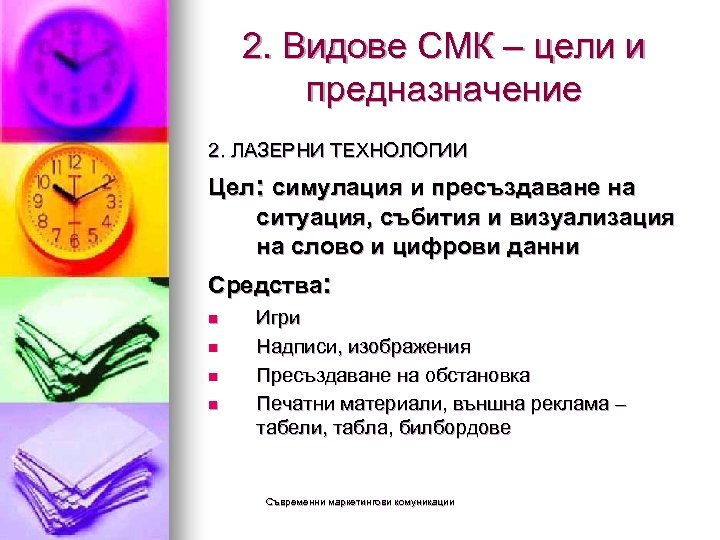 2. Видове СМК – цели и предназначение

2. ЛАЗЕРНИ ТЕХНОЛОГИИ

Цел: симулация и пресъздаване на ситуация, събития и визуализация на слово и цифрови данни

Средства:

- Игри
- Надписи, изображения
- Пресъздаване на обстановка
- Печатни материали, външна реклама – табели, табла, билбордове

Съвременни маркетингови комуникации